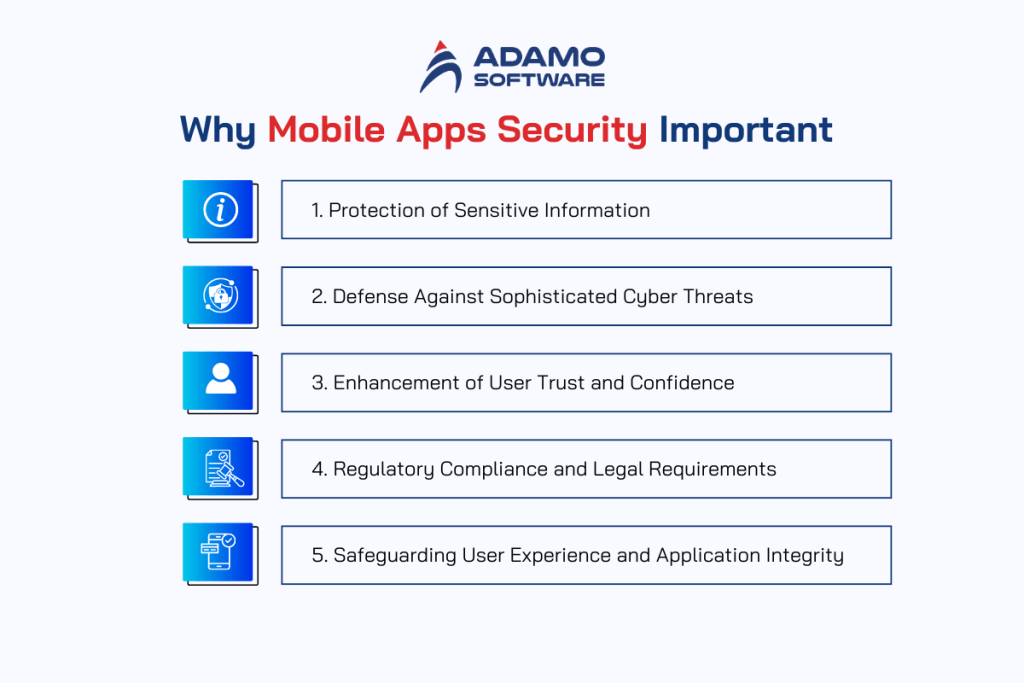 ADAMO
SOFTWARE

Why Mobile Apps Security Important

1. Protection of Sensitive Information

2. Defense Against Sophisticated Cyber Threats

3. Enhancement of User Trust and Confidence

4. Regulatory Compliance and Legal Requirements

5. Safeguarding User Experience and Application Integrity